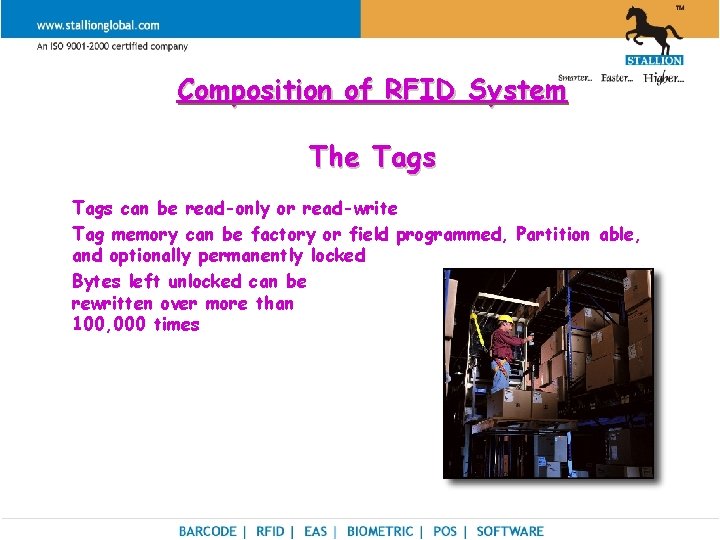 www.stallionglobal.com
An ISO 9001-2000 certified company

TM
STALLION
Smarter... Faster... Higher...

Composition of RFID System

The Tags

Tags can be read-only or read-write

Tag memory can be factory or field programmed, Partition able, and optionally permanently locked

Bytes left unlocked can be rewritten over more than 100,000 times

BARCODE | RFID | EAS | BIOMETRIC | POS | SOFTWARE